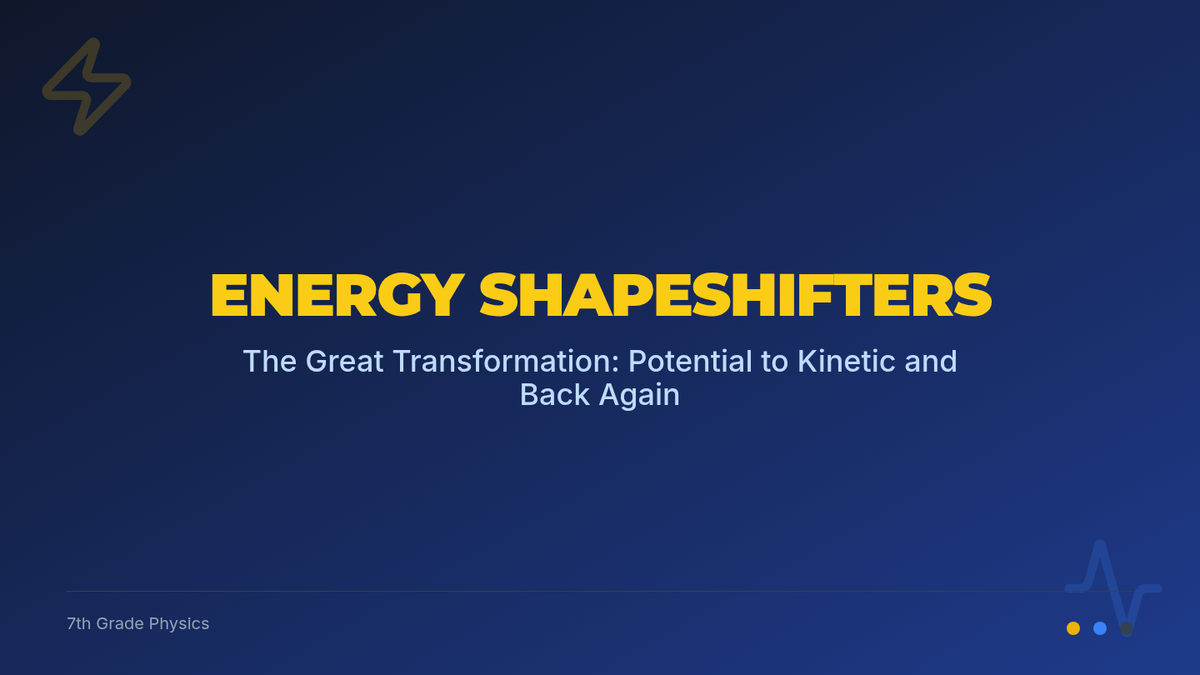 ENERGY SHAPESHIFTERS

The Great Transformation: Potential to Kinetic and Back Again

7th Grade Physics